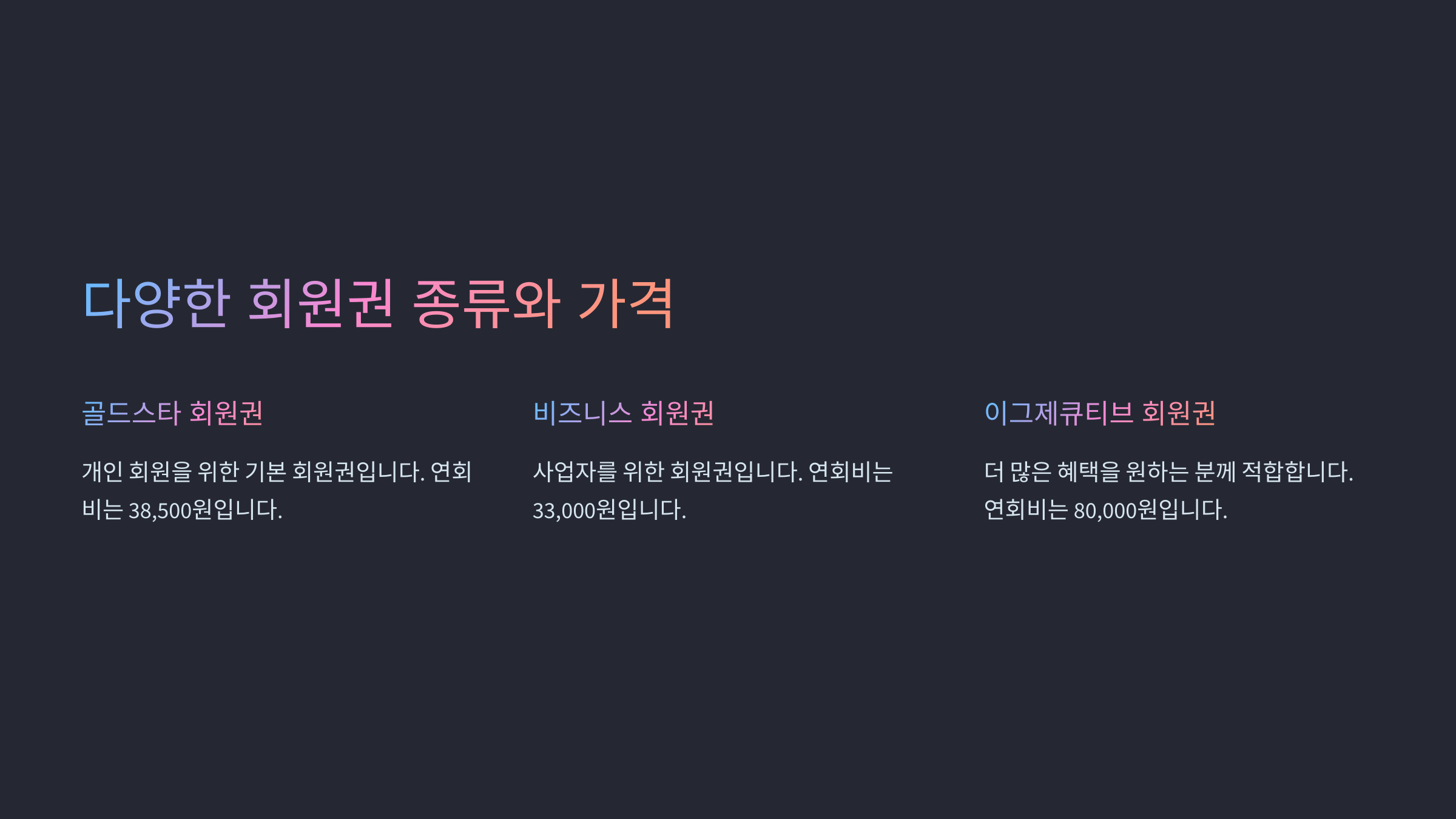 다양한 회원권 종류와 가격

골드스타 회원권

개인 회원을 위한 기본 회원권입니다. 연회비는 38,500원입니다.

비즈니스 회원권

사업자를 위한 회원권입니다. 연회비는 33,000원입니다.

이그제큐티브 회원권

더 많은 혜택을 원하는 분께 적합합니다. 연회비는 80,000원입니다.